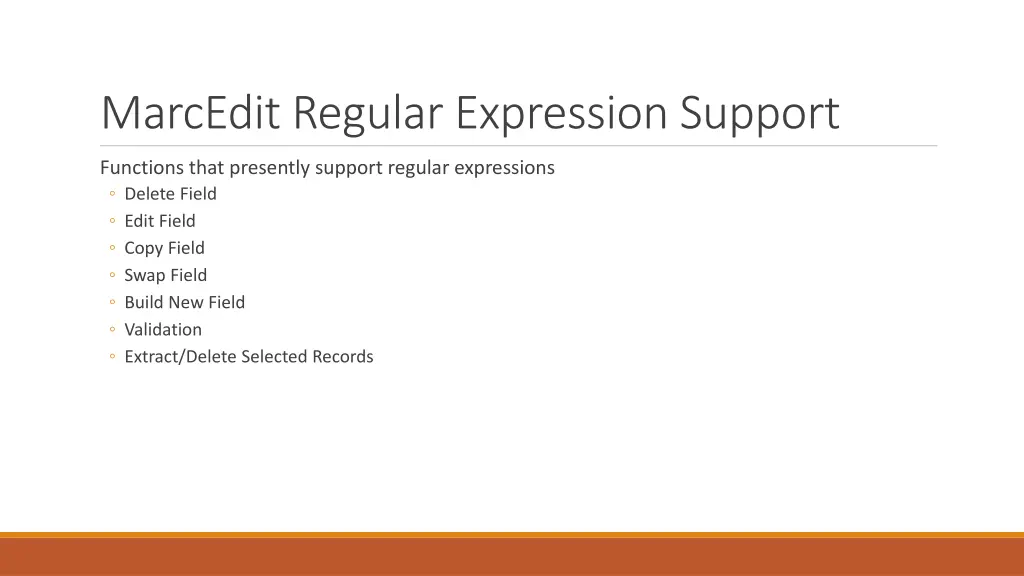 MarcEdit Regular Expression Support

Functions that presently support regular expressions
◦ Delete Field
◦ Edit Field
◦ Copy Field
◦ Swap Field
◦ Build New Field
◦ Validation
◦ Extract/Delete Selected Records